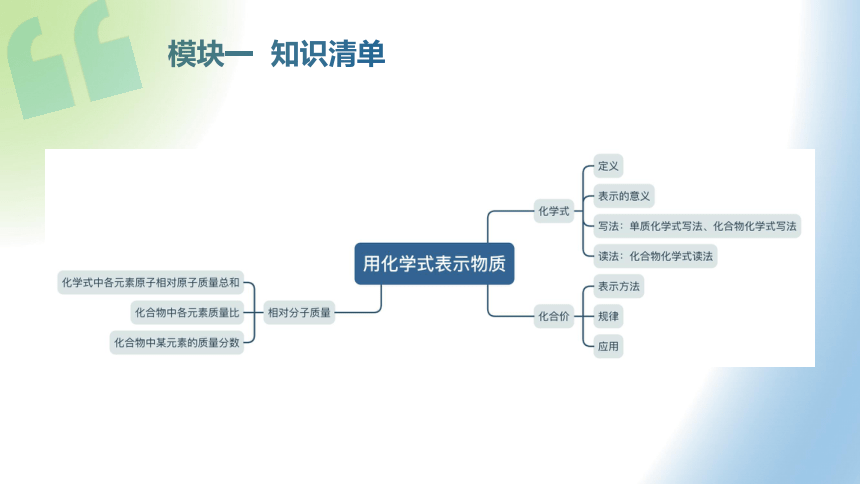 模块一 知识清单

用化学式表示物质

化学式
定义
表示的意义
写法：单质化学式写法、化合物化学式写法
读法：化合物化学式读法

化合价
表示方法
规律
应用

相对分子质量
化学式中各元素原子相对原子质量总和
化合物中各元素质量比
化合物中某元素的质量分数